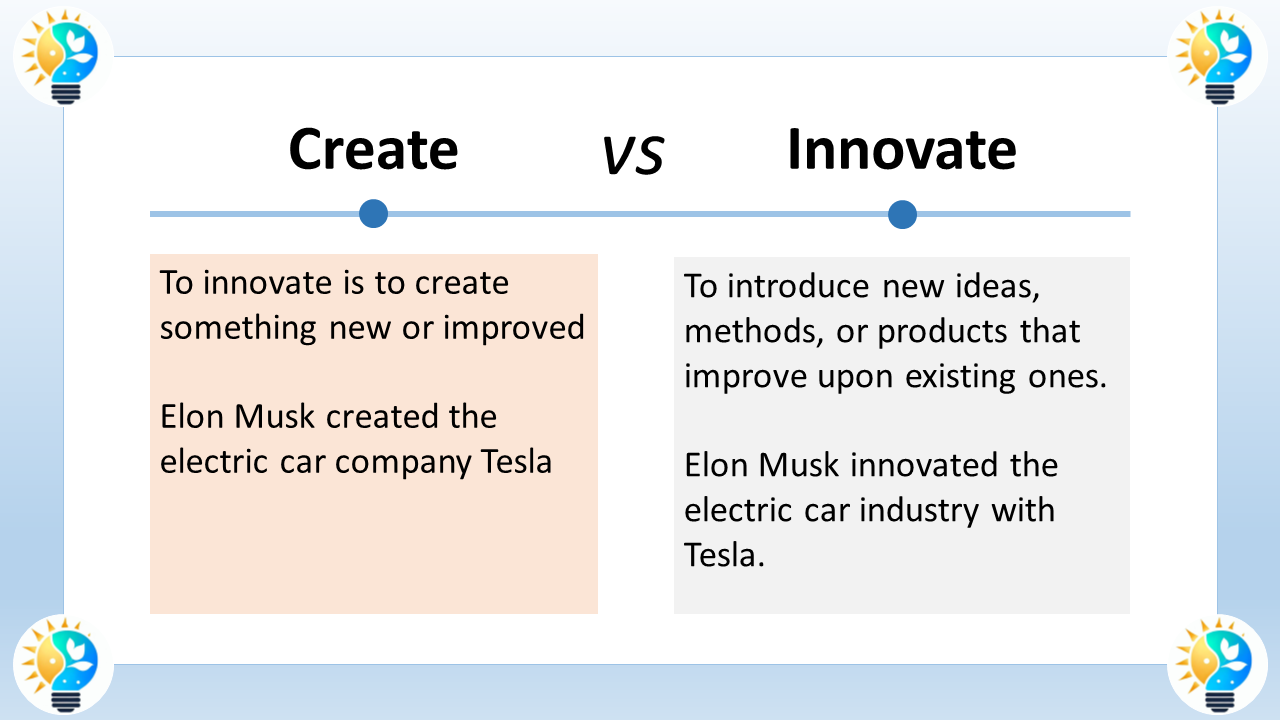 Create vs Innovate

To innovate is to create something new or improved

Elon Musk created the electric car company Tesla

To introduce new ideas, methods, or products that improve upon existing ones.

Elon Musk innovated the electric car industry with Tesla.